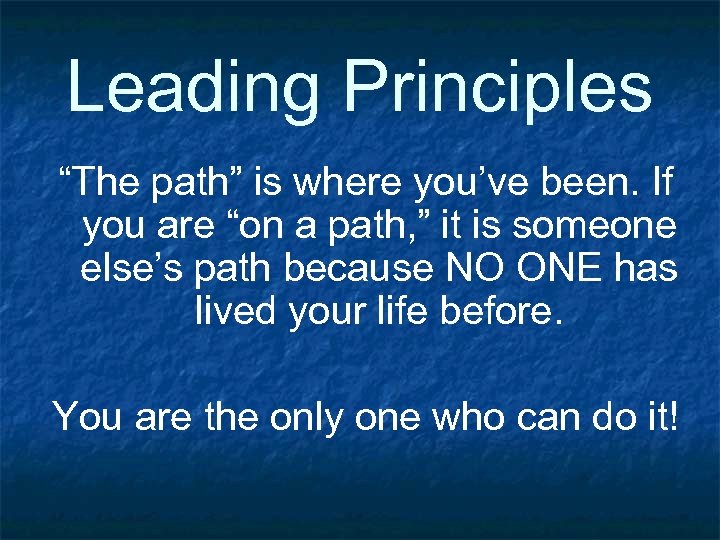 Leading Principles

“The path” is where you’ve been. If you are “on a path,” it is someone else’s path because NO ONE has lived your life before.

You are the only one who can do it!